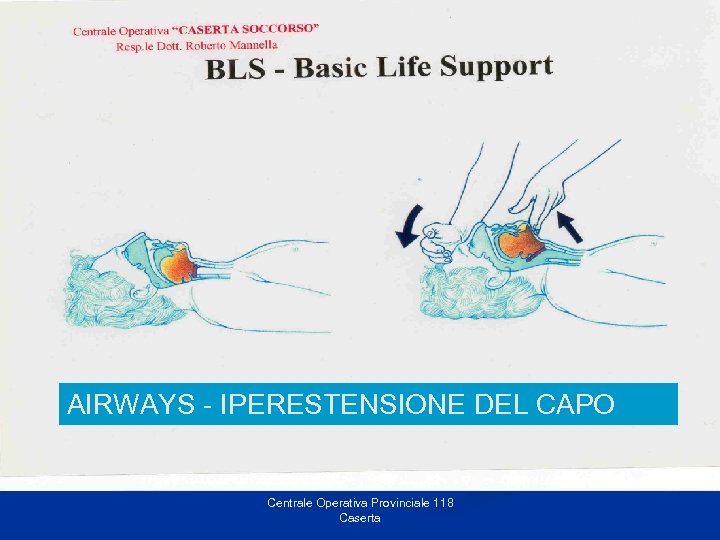 Centrale Operativa "CASERTA SOCCORSO"
Resp.le Dott. Roberto Mannella

BLS - Basic Life Support

AIRWAYS - IPERESTENSIONE DEL CAPO

Centrale Operativa Provinciale 118
Caserta